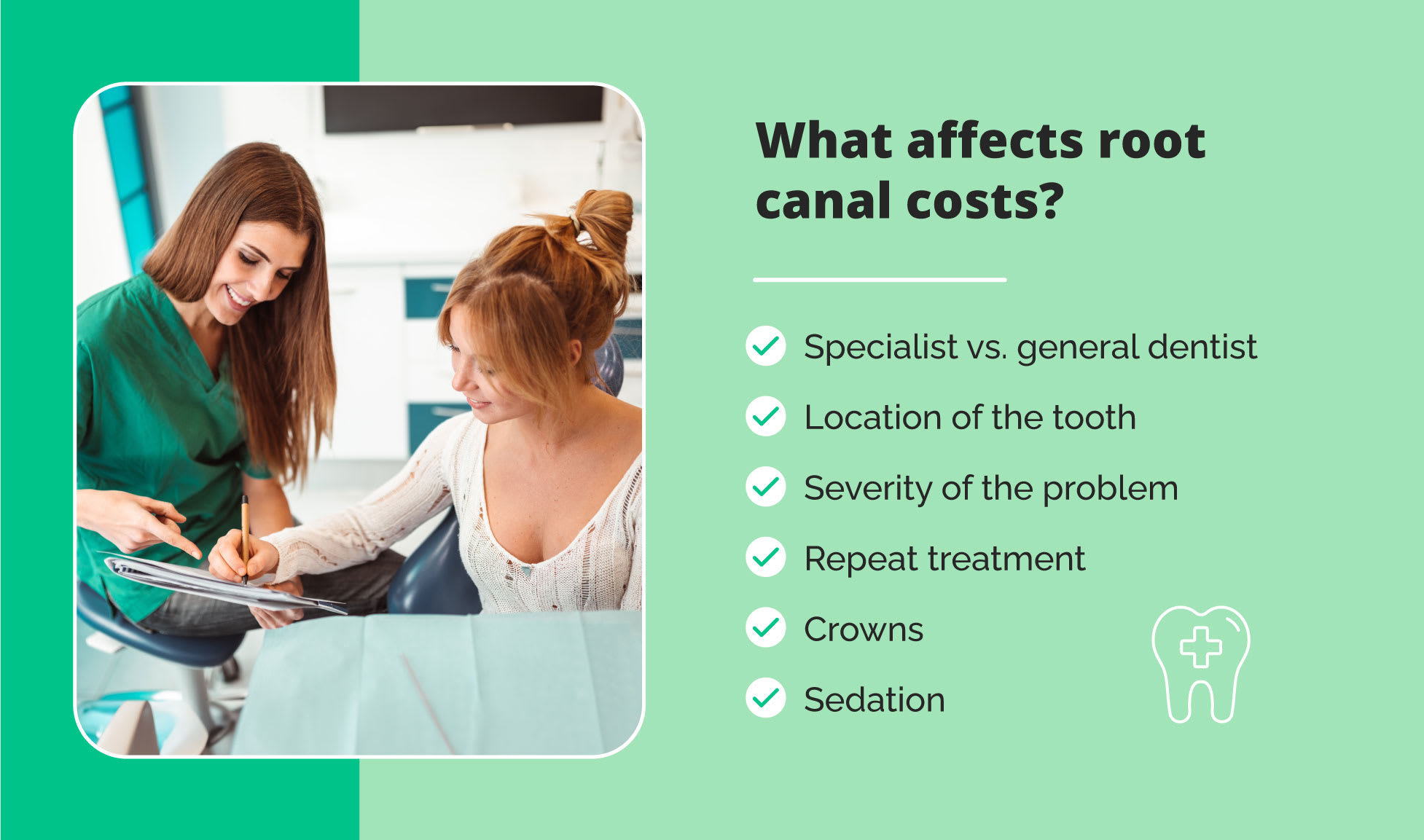 What affects root canal costs?

Specialist vs. general dentist
Location of the tooth
Severity of the problem
Repeat treatment
Crowns
Sedation